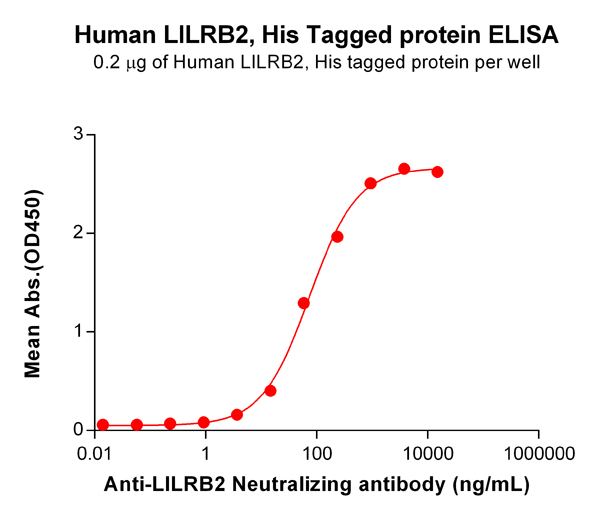 Human LILRB2, His Tagged protein ELISA
0.2 μg of Human LILRB2, His tagged protein per well

Mean Abs.(OD450)

3
2
1
0

0.01
1
100
10000
1000000

Anti-LILRB2 Neutralizing antibody (ng/mL)